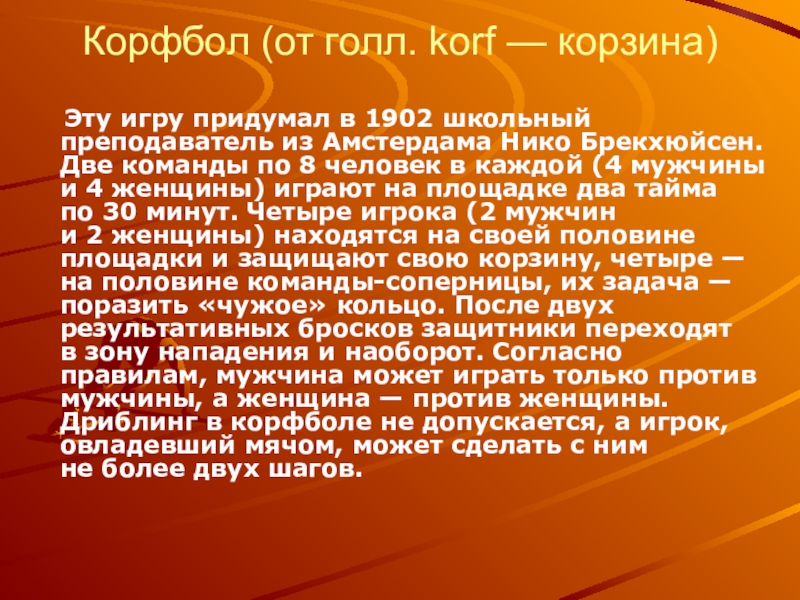 Корфбол (от голл. korf — корзина)

Эту игру придумал в 1902 школьный преподаватель из Амстердама Нико Брекхюйсен. Две команды по 8 человек в каждой (4 мужчины и 4 женщины) играют на площадке два тайма по 30 минут. Четыре игрока (2 мужчин и 2 женщины) находятся на своей половине площадки и защищают свою корзину, четыре — на половине команды-соперницы, их задача — поразить «чужое» кольцо. После двух результативных бросков защитники переходят в зону нападения и наоборот. Согласно правилам, мужчина может играть только против мужчины, а женщина — против женщины. Дриблинг в корфболе не допускается, а игрок, овладевший мячом, может сделать с ним не более двух шагов.